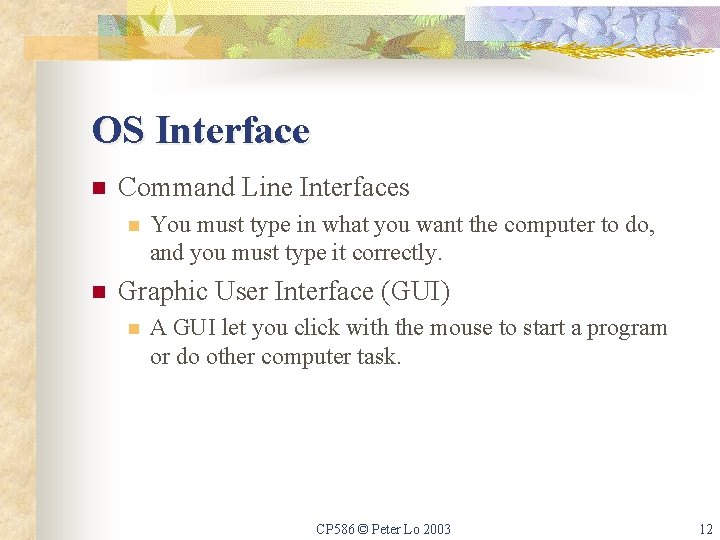 OS Interface

Command Line Interfaces

You must type in what you want the computer to do, and you must type it correctly.

Graphic User Interface (GUI)

A GUI let you click with the mouse to start a program or do other computer task.

CP586 © Peter Lo 2003

12